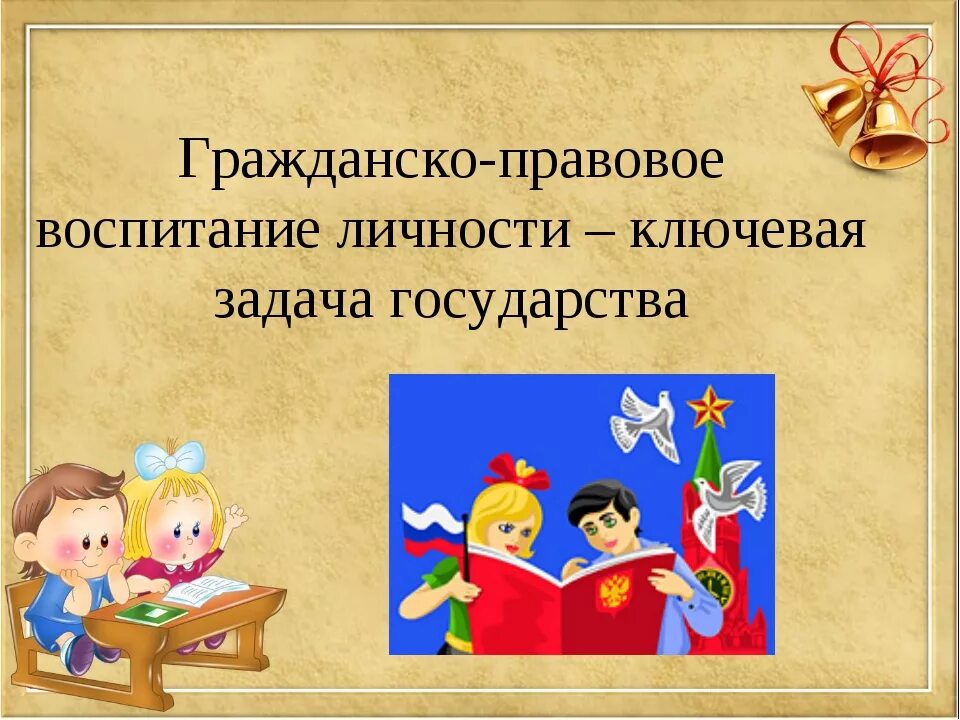 Гражданско-правовое воспитание личности – ключевая задача государства